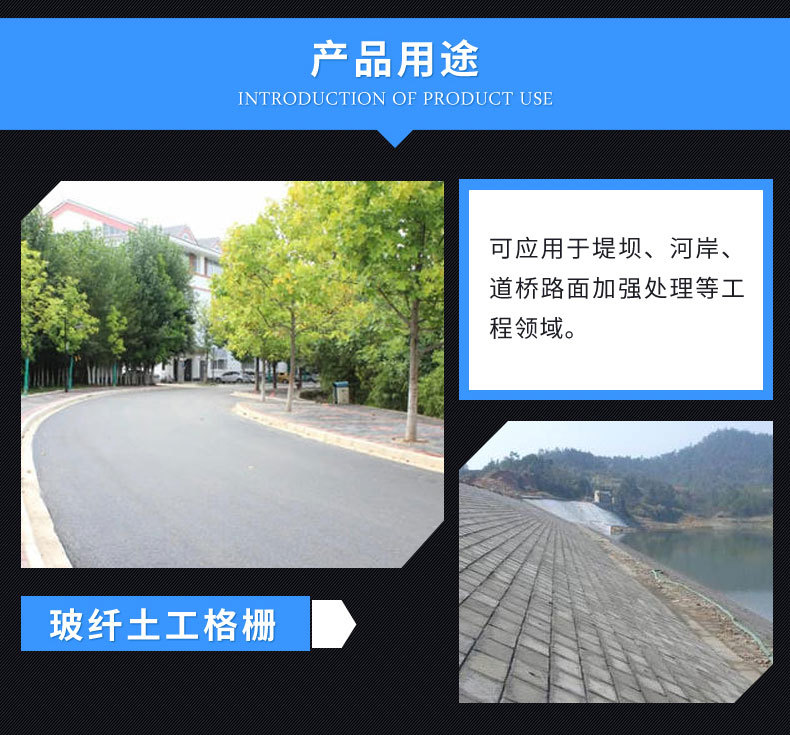 产品用途
INTRODUCTION OF PRODUCT USE

可应用于堤坝、河岸、道桥路面加强处理等工程领域。

玻纤土工格栅